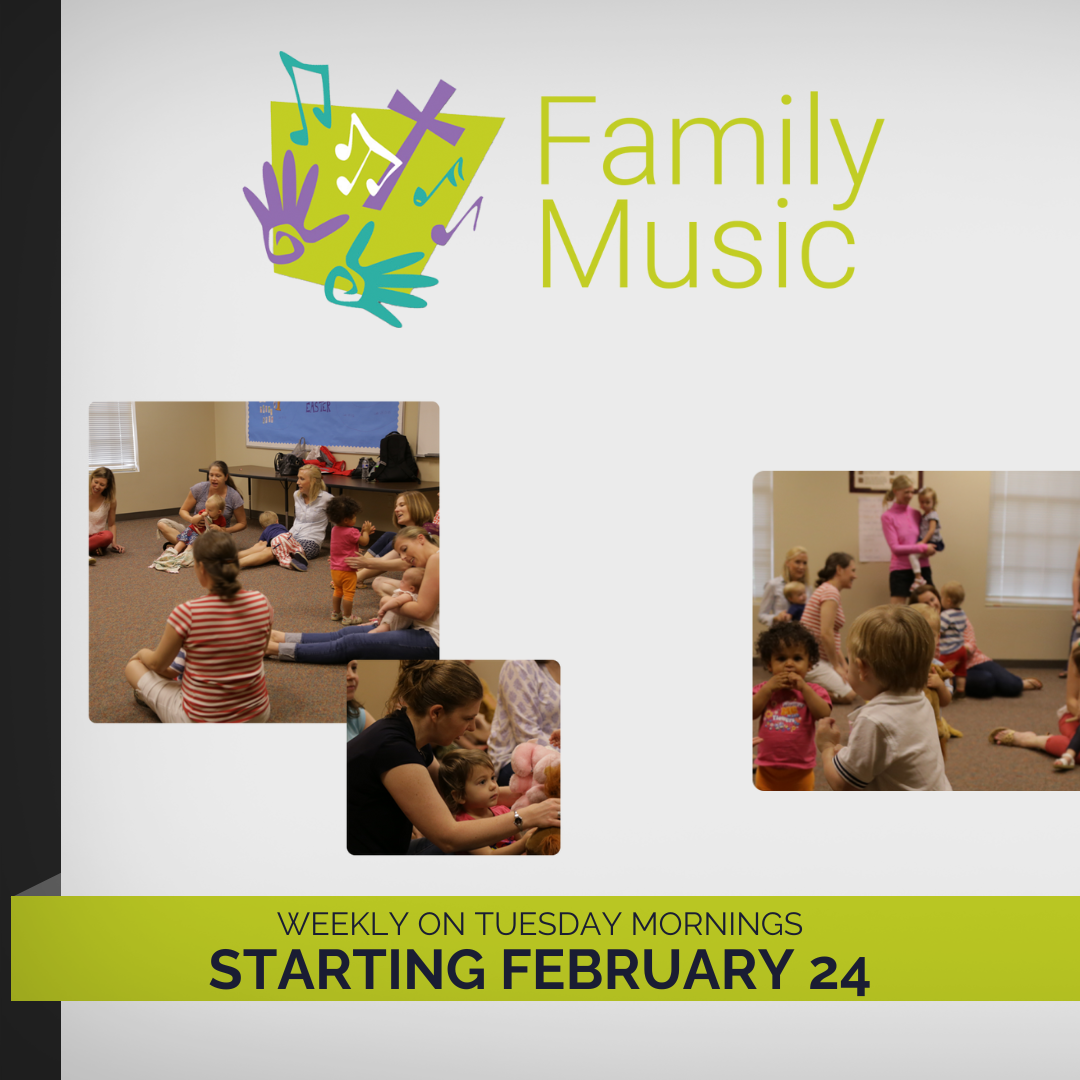 Family Music

EASTER

WEEKLY ON TUESDAY MORNINGS
STARTING FEBRUARY 24